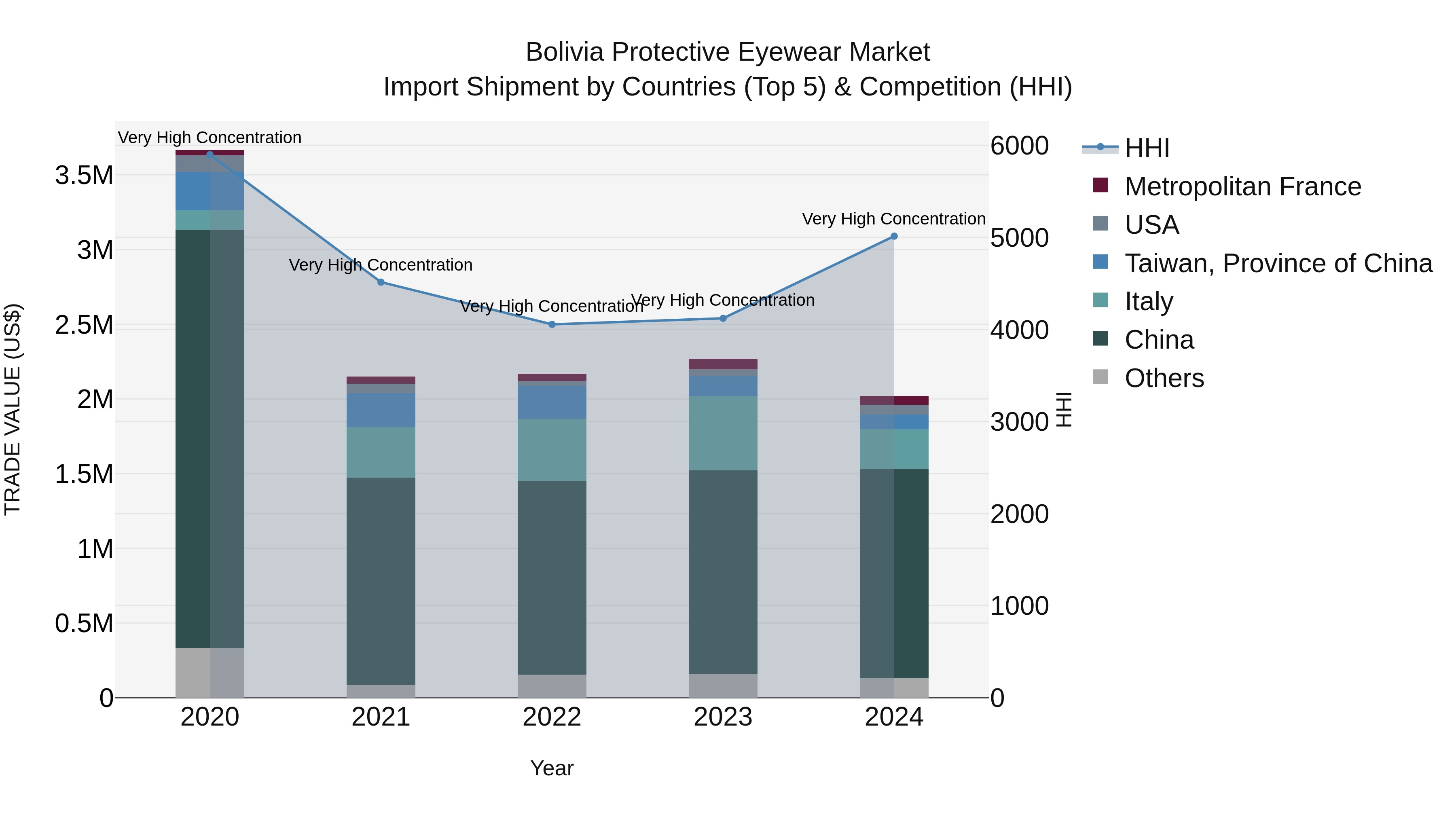 Bolivia Protective Eyewear Market
Import Shipment by Countries (Top 5) & Competition (HHI)

TRADE VALUE (US$)

3.5M
3M
2.5M
2M
1.5M
1M
0.5M
0

Very High Concentration
Very High Concentration
Very High Concentration
Very High Concentration
Very High Concentration

2020
2021
2022
2023
2024

Year

6000
5000
4000
3000
2000
1000
0

HHI

HHI
Metropolitan France
USA
Taiwan, Province of China
Italy
China
Others